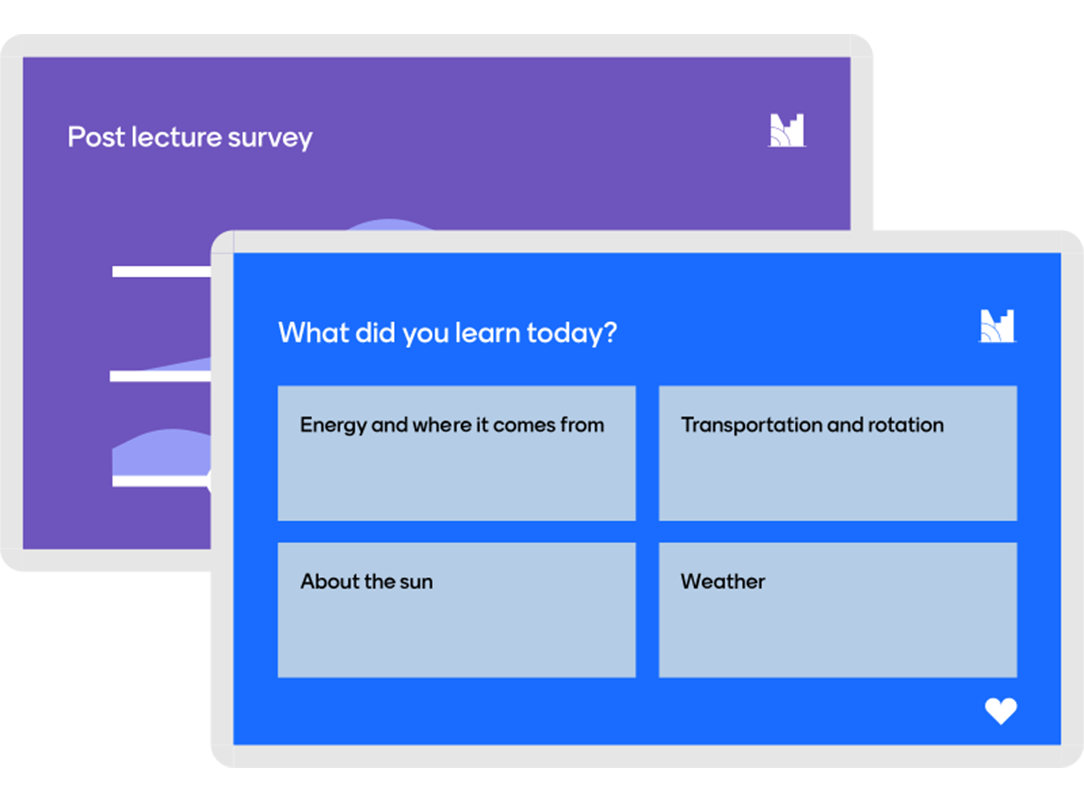 Post lecture survey

What did you learn today?

Energy and where it comes from

Transportation and rotation

About the sun

Weather